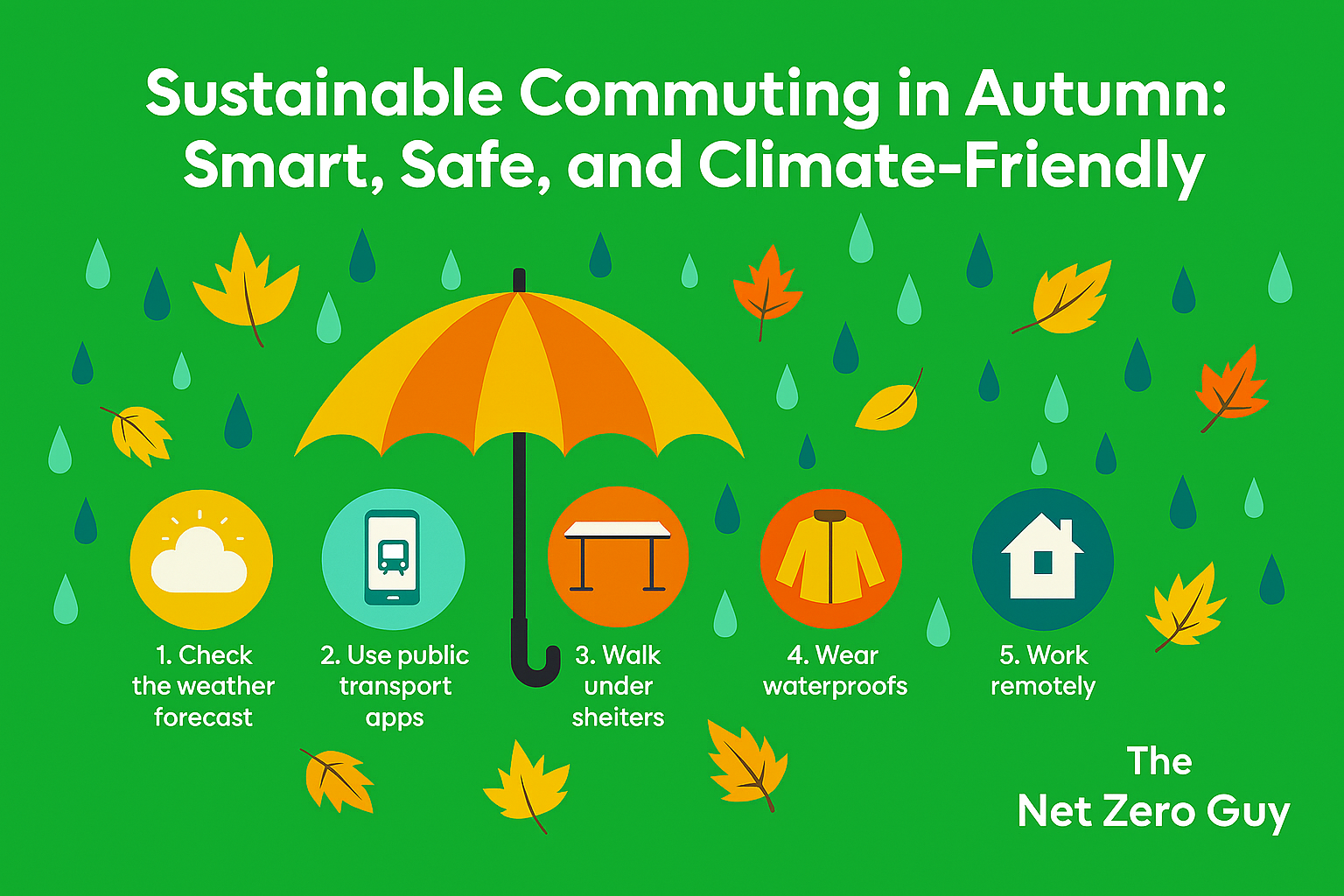 Sustainable Commuting in Autumn: Smart, Safe, and Climate-Friendly

1. Check the weather forecast

2. Use public transport apps

3. Walk under sheiters

4. Wear waterproofs

5. Work remotely

The Net Zero Guy